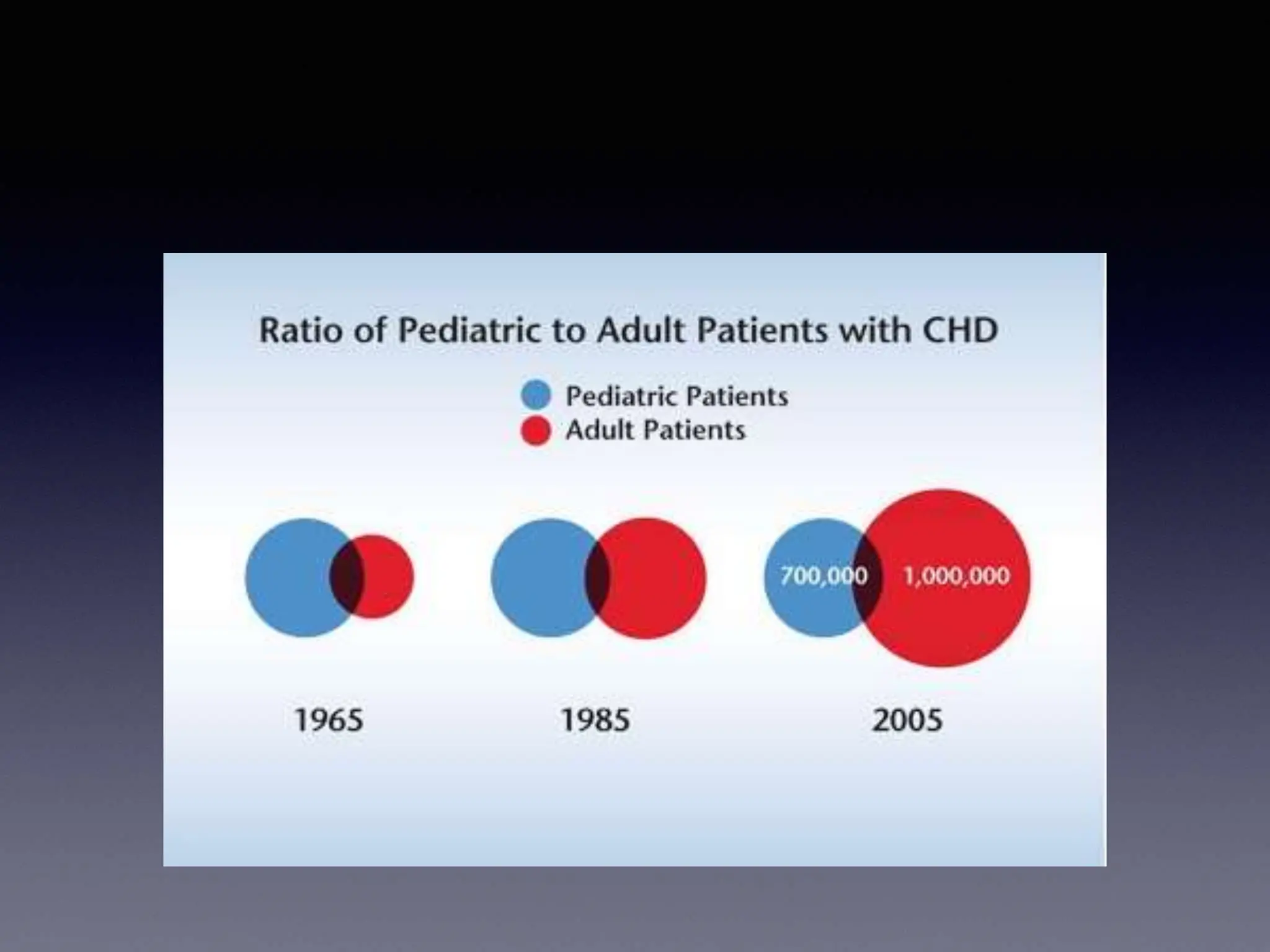 Ratio of Pediatric to Adult Patients with CHD

Pediatric Patients
Adult Patients

700,000
1,000,000

1965
1985
2005